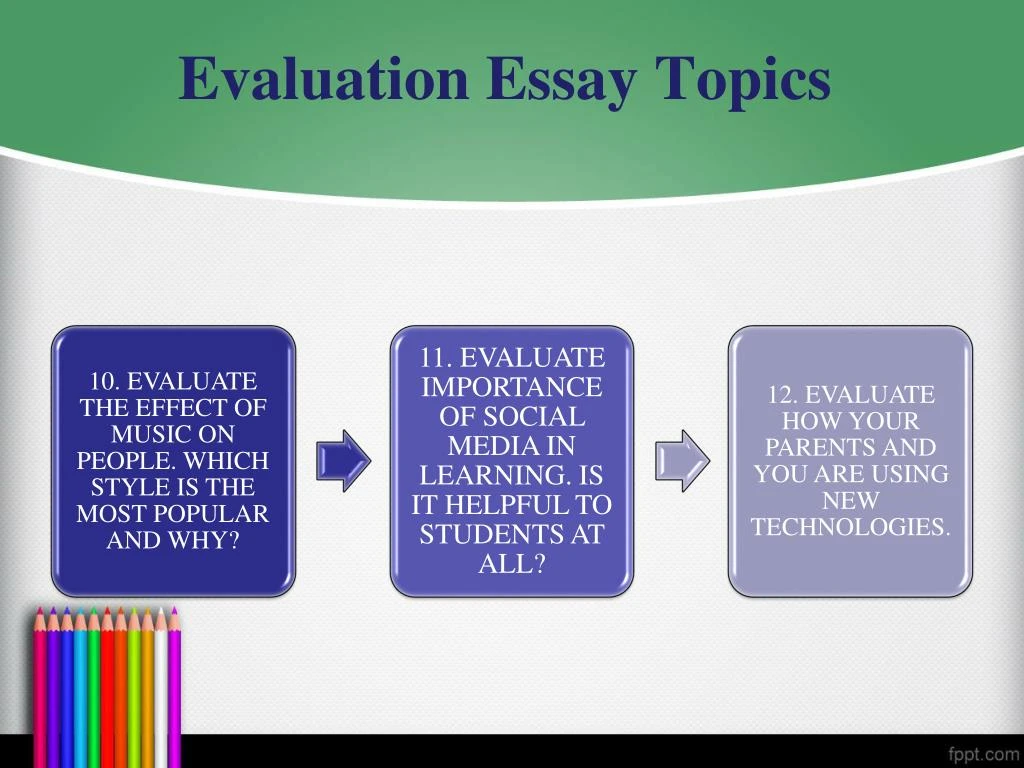 Evaluation Essay Topics

10. EVALUATE THE EFFECT OF MUSIC ON PEOPLE. WHICH STYLE IS THE MOST POPULAR AND WHY?

11. EVALUATE IMPORTANCE OF SOCIAL MEDIA IN LEARNING. IS IT HELPFUL TO STUDENTS AT ALL?

12. EVALUATE HOW YOUR PARENTS AND YOU ARE USING NEW TECHNOLOGIES.

fppt.com